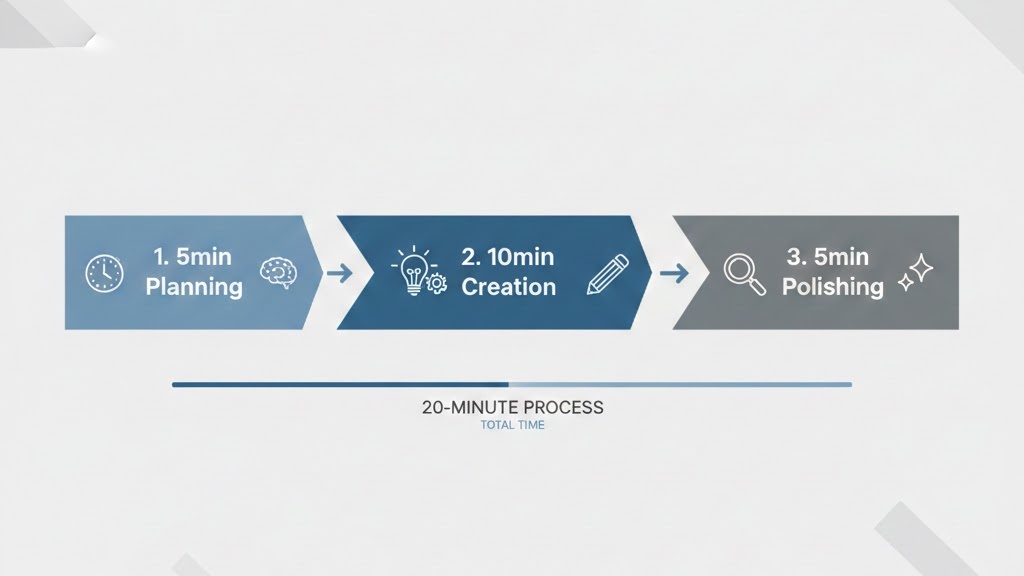 1. 5min Planning

2. 10min Creation

3. 5min Polishing

20-MINUTE PROCESS
TOTAL TIME